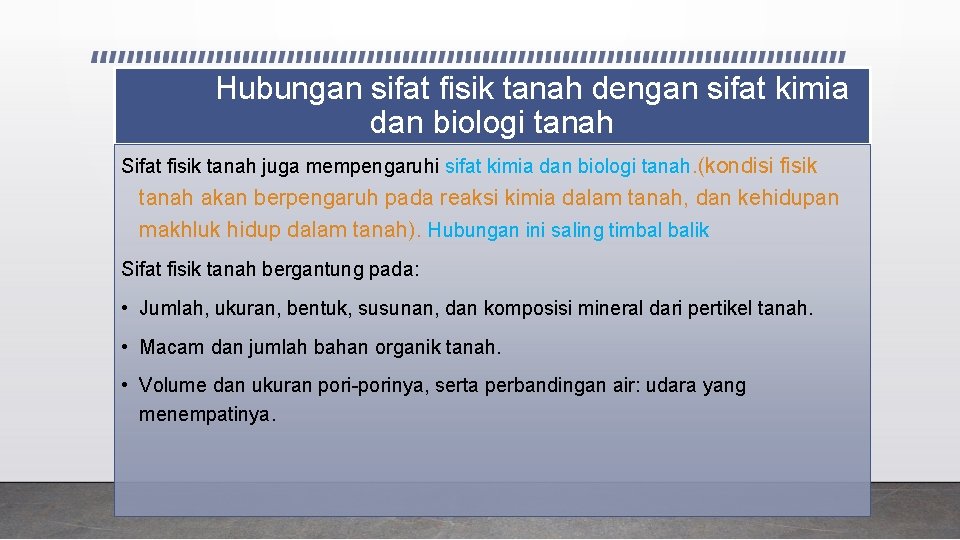 Hubungan sifat fisik tanah dengan sifat kimia dan biologi tanah

Sifat fisik tanah juga mempengaruhi sifat kimia dan biologi tanah.(kondisi fisik tanah akan berpengaruh pada reaksi kimia dalam tanah, dan kehidupan makhluk hidup dalam tanah). Hubungan ini saling timbal balik

Sifat fisik tanah bergantung pada:

• Jumlah, ukuran, bentuk, susunan, dan komposisi mineral dari pertikel tanah.

• Macam dan jumlah bahan organik tanah.

• Volume dan ukuran pori-porinya, serta perbandingan air: udara yang menempatinya.